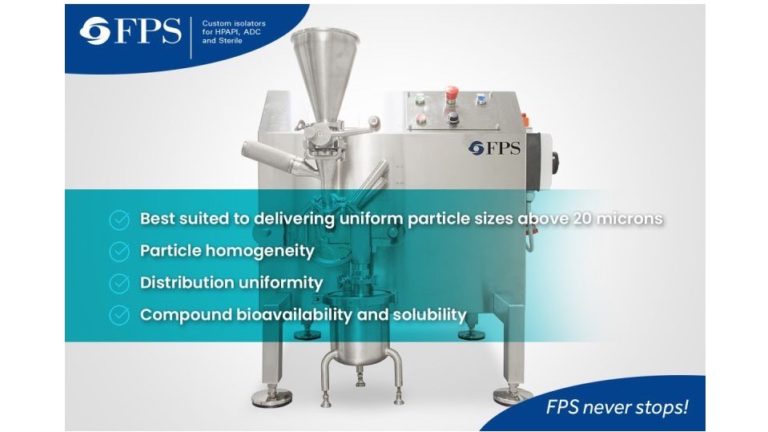 FPS
Custom isolators for HPAPI, ADC and Sterile

FPS

Best suited to delivering uniform particle sizes above 20 microns
Particle homogeneity
Distribution uniformity
Compound bioavailability and solubility

FPS never stops!